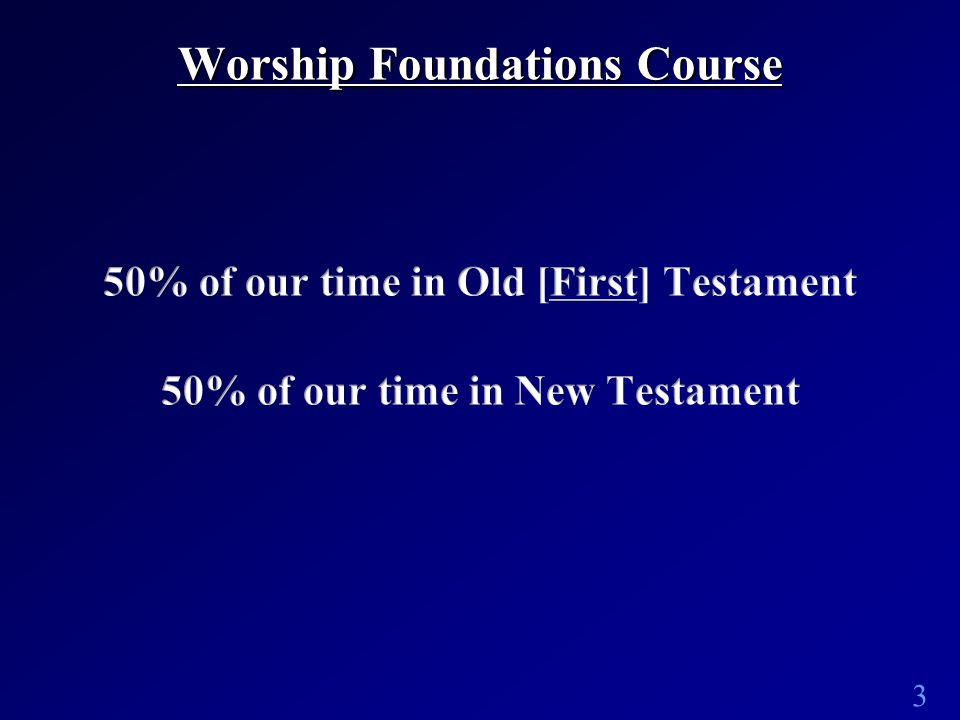 Worship Foundations Course

50% of our time in Old [First] Testament

50% of our time in New Testament

3